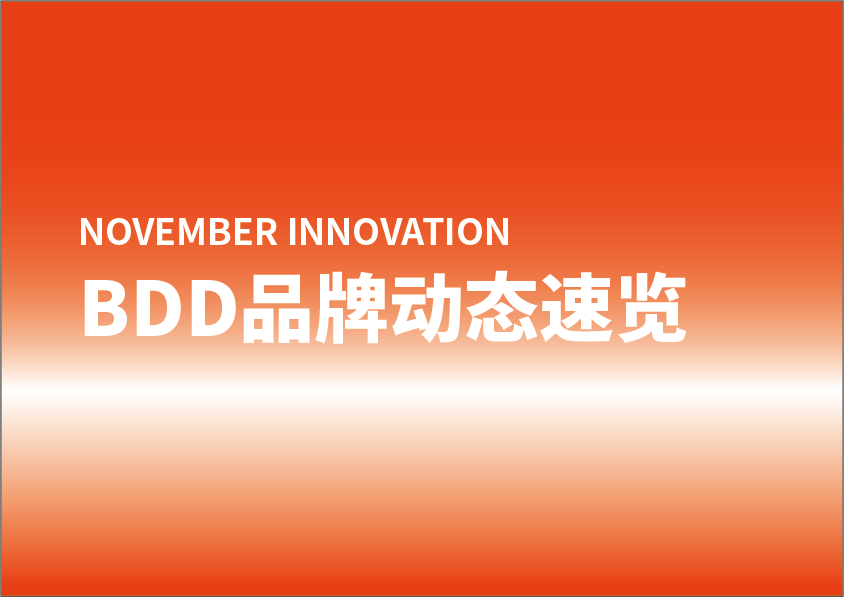 NOVEMBER INNOVATION
BDD品牌动态速览